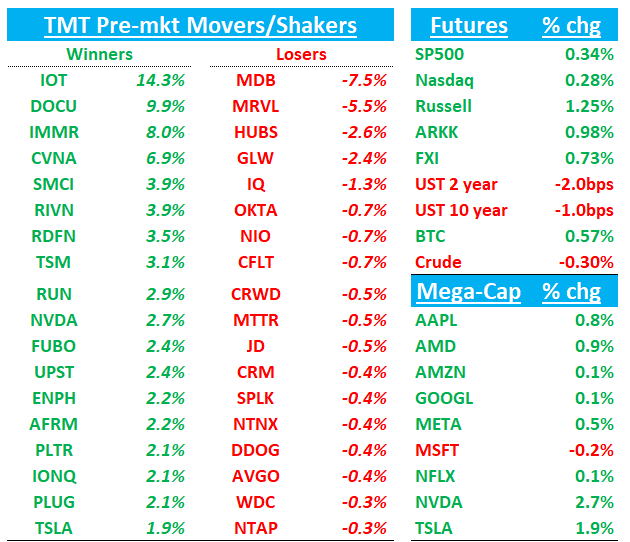 TMT Pre-mkt Movers/Shakers

| Winners | | Losers | |
|---|---|---|---|
| IOT | 14.3% | MDB | -7.5% |
| DOCU | 9.9% | MRVL | -5.5% |
| IMMR | 8.0% | HUBS | -2.6% |
| CVNA | 6.9% | GLW | -2.4% |
| SMCI | 3.9% | IQ | -1.3% |
| RIVN | 3.9% | OKTA | -0.7% |
| RDFN | 3.5% | NIO | -0.7% |
| TSM | 3.1% | CFLT | -0.7% |
| RUN | 2.9% | CRWD | -0.5% |
| NVDA | 2.7% | MTTR | -0.5% |
| FUBO | 2.4% | JD | -0.5% |
| UPST | 2.4% | CRM | -0.4% |
| ENPH | 2.2% | SPLK | -0.4% |
| AFRM | 2.2% | NTNX | -0.4% |
| PLTR | 2.1% | DDOG | -0.4% |
| IONQ | 2.1% | AVGO | -0.4% |
| PLUG | 2.1% | WDC | -0.3% |
| TSLA | 1.9% | NTAP | -0.3% |

| Futures | % chg |
|---|---|
| SP500 | 0.34% |
| Nasdaq | 0.28% |
| Russell | 1.25% |
| ARKK | 0.98% |
| FXI | 0.73% |
| UST 2 year | -2.0bps |
| UST 10 year | -1.0bps |
| BTC | 0.57% |
| Crude | -0.30% |

| Mega-Cap | % chg |
|---|---|
| AAPL | 0.8% |
| AMD | 0.9% |
| AMZN | 0.1% |
| GOOGL | 0.1% |
| META | 0.5% |
| MSFT | -0.2% |
| NFLX | 0.1% |
| NVDA | 2.7% |
| TSLA | 1.9% |